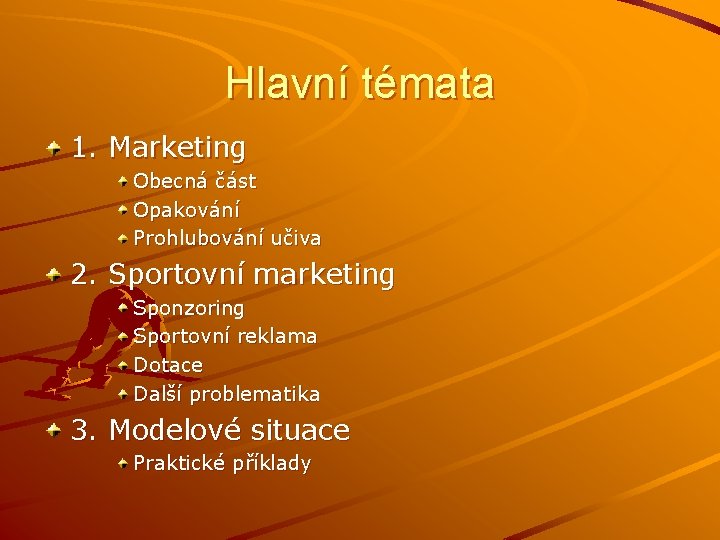 Hlavní témata

1. Marketing
Obecná část
Opakování
Prohlubování učiva

2. Sportovní marketing
Sponzoring
Sportovní reklama
Dotace
Další problematika

3. Modelové situace
Praktické příklady